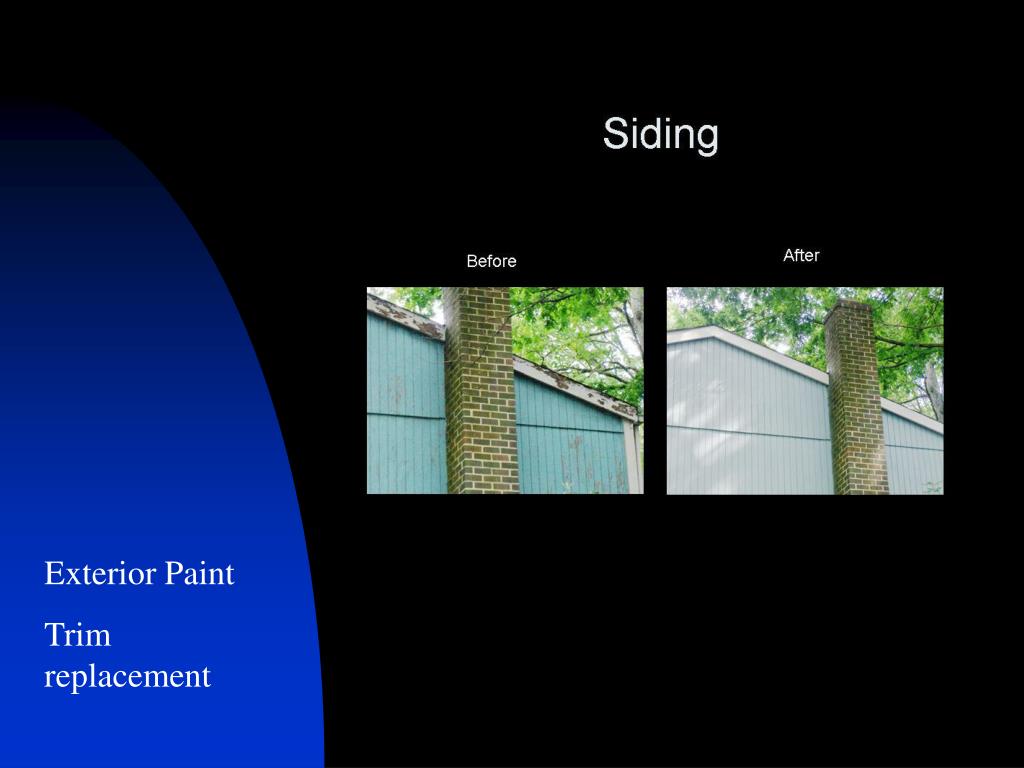 Siding

Before

After

Exterior Paint

Trim replacement